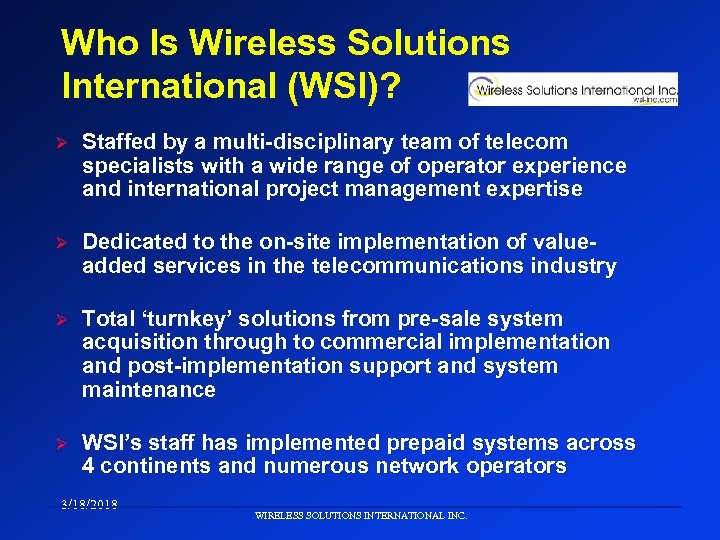 Who Is Wireless Solutions International (WSI)?

Wireless Solutions International Inc.
wsi-inc.com

➢ Staffed by a multi-disciplinary team of telecom specialists with a wide range of operator experience and international project management expertise

➢ Dedicated to the on-site implementation of value-added services in the telecommunications industry

➢ Total ‘turnkey’ solutions from pre-sale system acquisition through to commercial implementation and post-implementation support and system maintenance

➢ WSI’s staff has implemented prepaid systems across 4 continents and numerous network operators

3/18/2018

WIRELESS SOLUTIONS INTERNATIONAL INC.